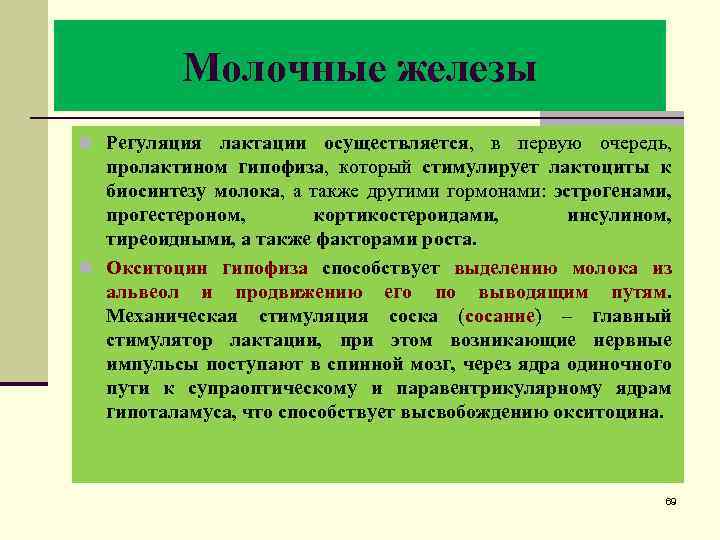 Молочные железы

Регуляция лактации осуществляется, в первую очередь, пролактином гипофиза, который стимулирует лактоциты к биосинтезу молока, а также другими гормонами: эстрогенами, прогестероном, кортикостероидами, инсулином, тиреоидными, а также факторами роста.

Окситоцин гипофиза способствует выделению молока из альвеол и продвижению его по выводящим путям. Механическая стимуляция соска (сосание) – главный стимулятор лактации, при этом возникающие нервные импульсы поступают в спинной мозг, через ядра одиночного пути к супраоптическому и паравентрикулярному ядрам гипоталамуса, что способствует высвобождению окситоцина.

69